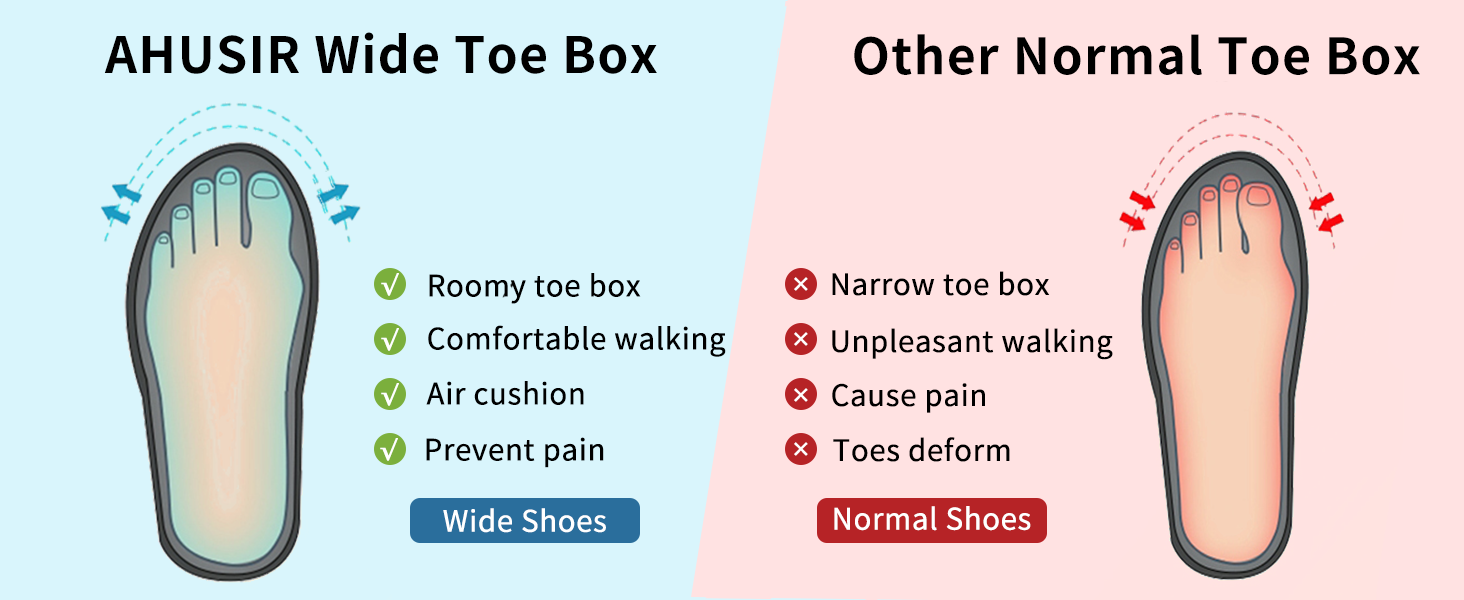 AHUSIR Wide Toe Box

√ Roomy toe box
√ Comfortable walking
√ Air cushion
√ Prevent pain

Wide Shoes

Other Normal Toe Box

× Narrow toe box
× Unpleasant walking
× Cause pain
× Toes deform

Normal Shoes